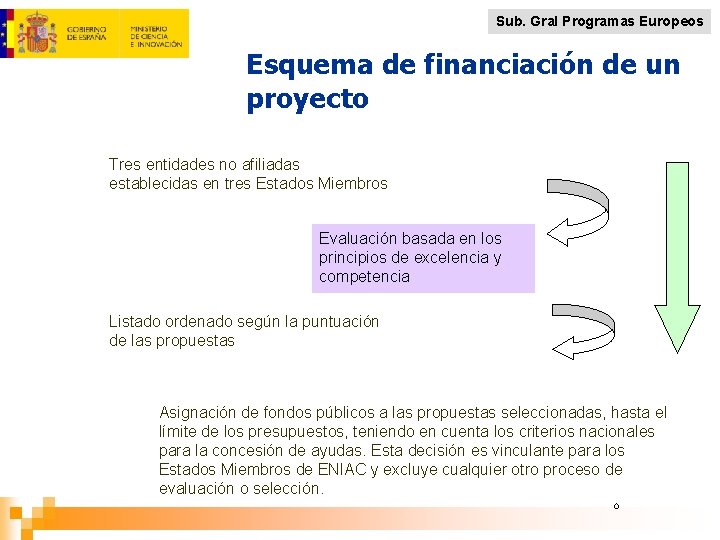 GOBIERNO DE ESPAÑA

MINISTERIO DE CIENCIA E INNOVACIÓN

Sub. Gral Programas Europeos

Esquema de financiación de un proyecto

Tres entidades no afiliadas establecidas en tres Estados Miembros

Evaluación basada en los principios de excelencia y competencia

Listado ordenado según la puntuación de las propuestas

Asignación de fondos públicos a las propuestas seleccionadas, hasta el límite de los presupuestos, teniendo en cuenta los criterios nacionales para la concesión de ayudas. Esta decisión es vinculante para los Estados Miembros de ENIAC y excluye cualquier otro proceso de evaluación o selección.

6